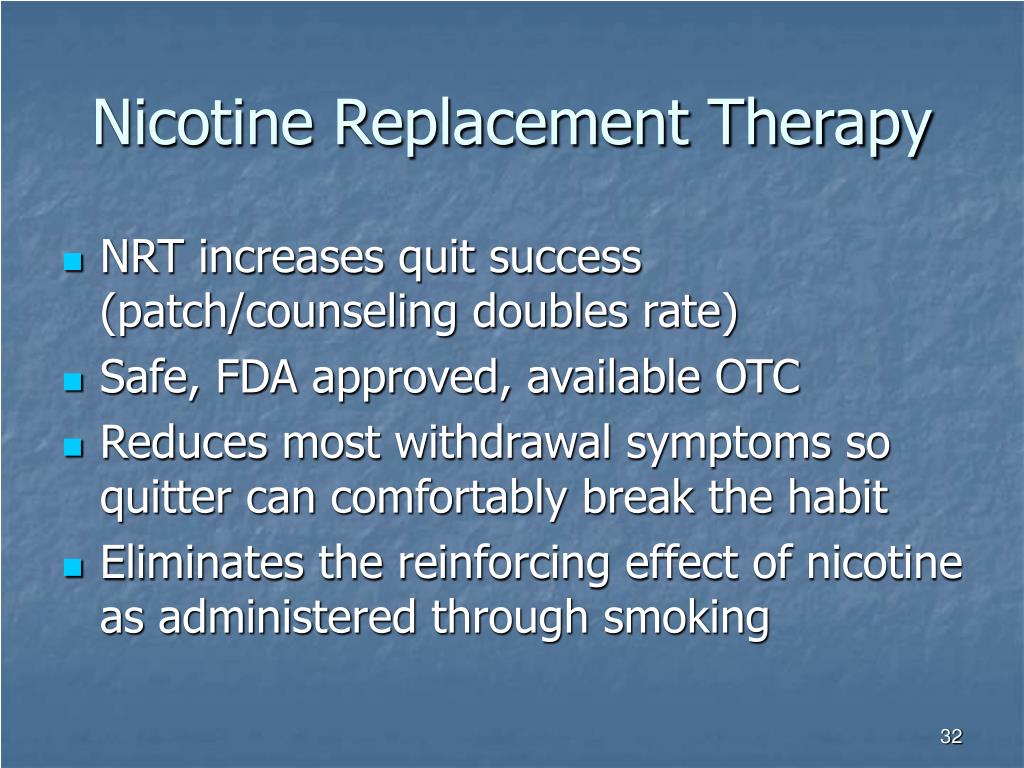 Nicotine Replacement Therapy

- NRT increases quit success (patch/counseling doubles rate)
- Safe, FDA approved, available OTC
- Reduces most withdrawal symptoms so quitter can comfortably break the habit
- Eliminates the reinforcing effect of nicotine as administered through smoking

32